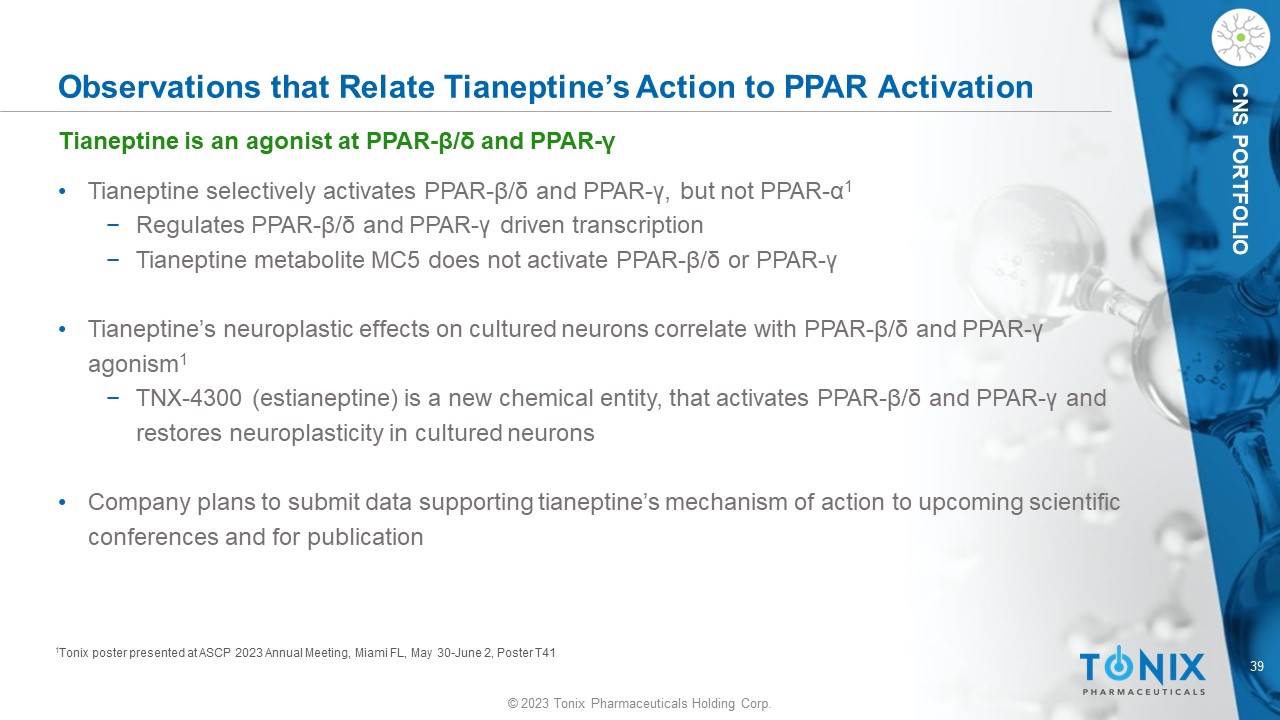 Observations that Relate Tianeptine's Action to PPAR Activation

CNS PORTFOLIO

Tianeptine is an agonist at PPAR-β/δ and PPAR-γ

• Tianeptine selectively activates PPAR-β/δ and PPAR-γ, but not PPAR-α$^1$
− Regulates PPAR-β/δ and PPAR-γ driven transcription
− Tianeptine metabolite MC5 does not activate PPAR-β/δ or PPAR-γ

• Tianeptine's neuroplastic effects on cultured neurons correlate with PPAR-β/δ and PPAR-γ agonism$^1$
− TNX-4300 (estianeptine) is a new chemical entity, that activates PPAR-β/δ and PPAR-γ and restores neuroplasticity in cultured neurons

• Company plans to submit data supporting tianeptine's mechanism of action to upcoming scientific conferences and for publication

$^1$Tonix poster presented at ASCP 2023 Annual Meeting, Miami FL, May 30-June 2, Poster T41

TONIX PHARMACEUTICALS

39

© 2023 Tonix Pharmaceuticals Holding Corp.